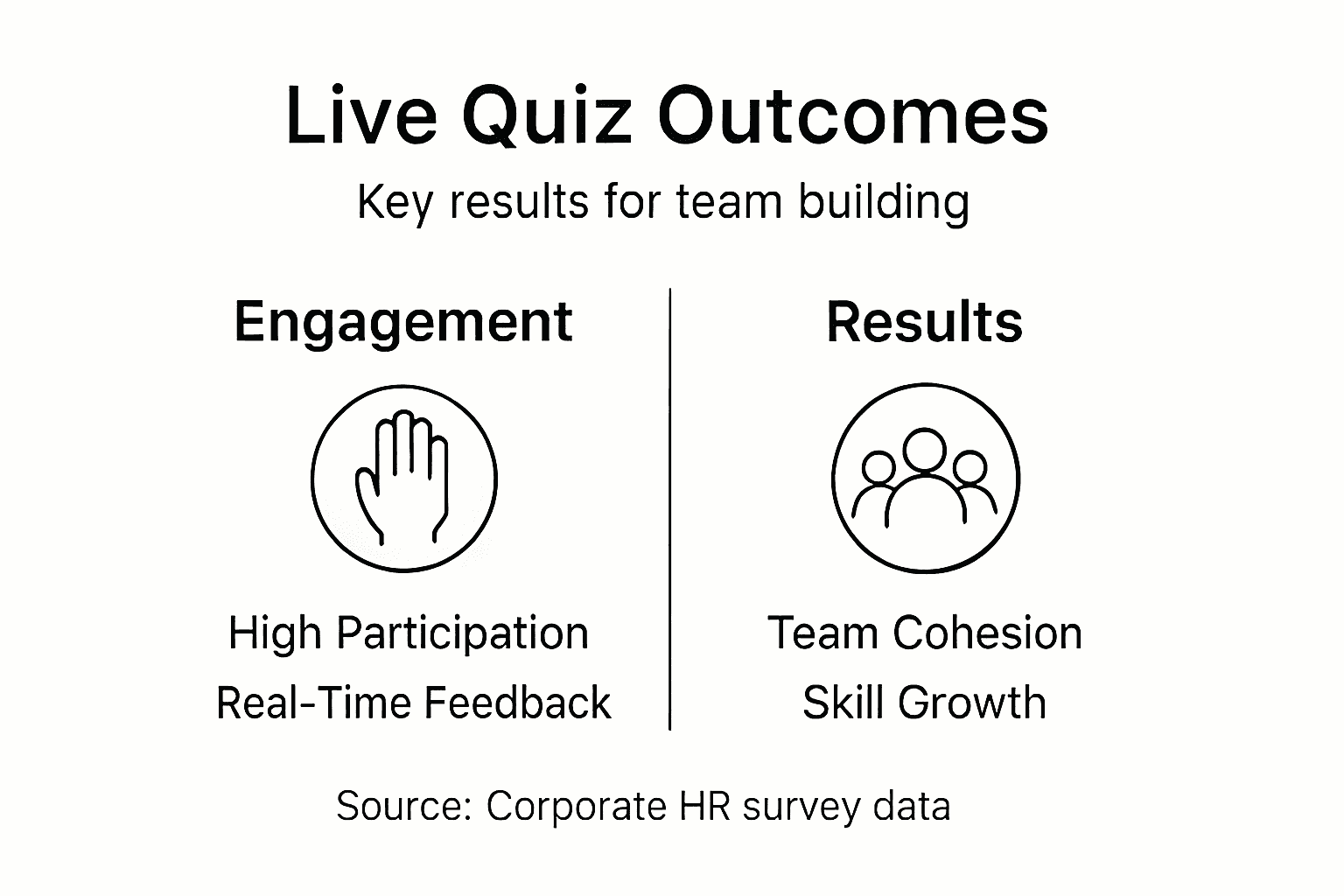 Live Quiz Outcomes

Key results for team building

Engagement

High Participation
Real-Time Feedback

Results

Team Cohesion
Skill Growth

Source: Corporate HR survey data